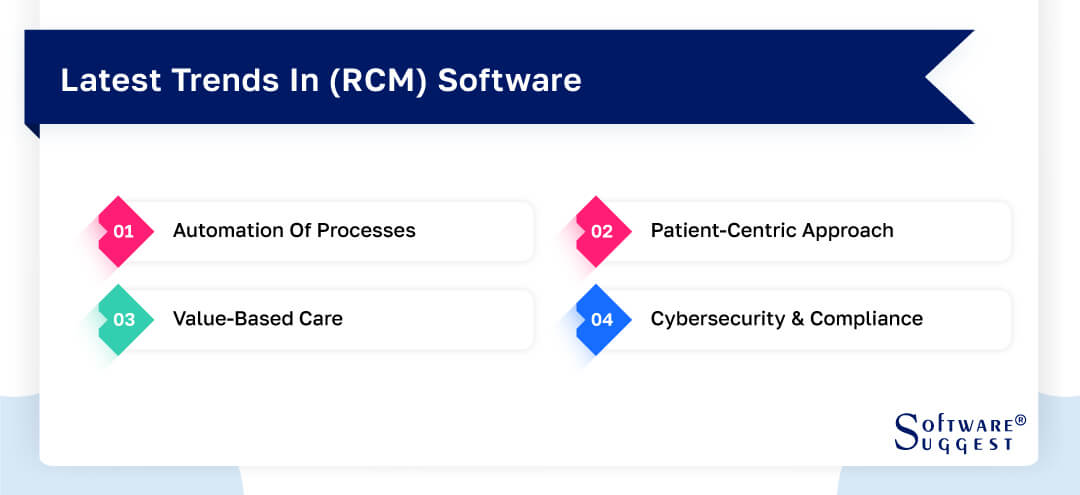 Latest Trends In (RCM) Software

01 Automation Of Processes

02 Patient-Centric Approach

03 Value-Based Care

04 Cybersecurity & Compliance

SOFTWARE® SUGGEST